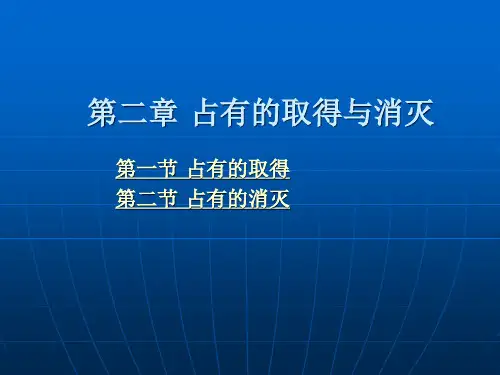 第二章 占有的取得与消灭

第一节 占有的取得
第二节 占有的消灭